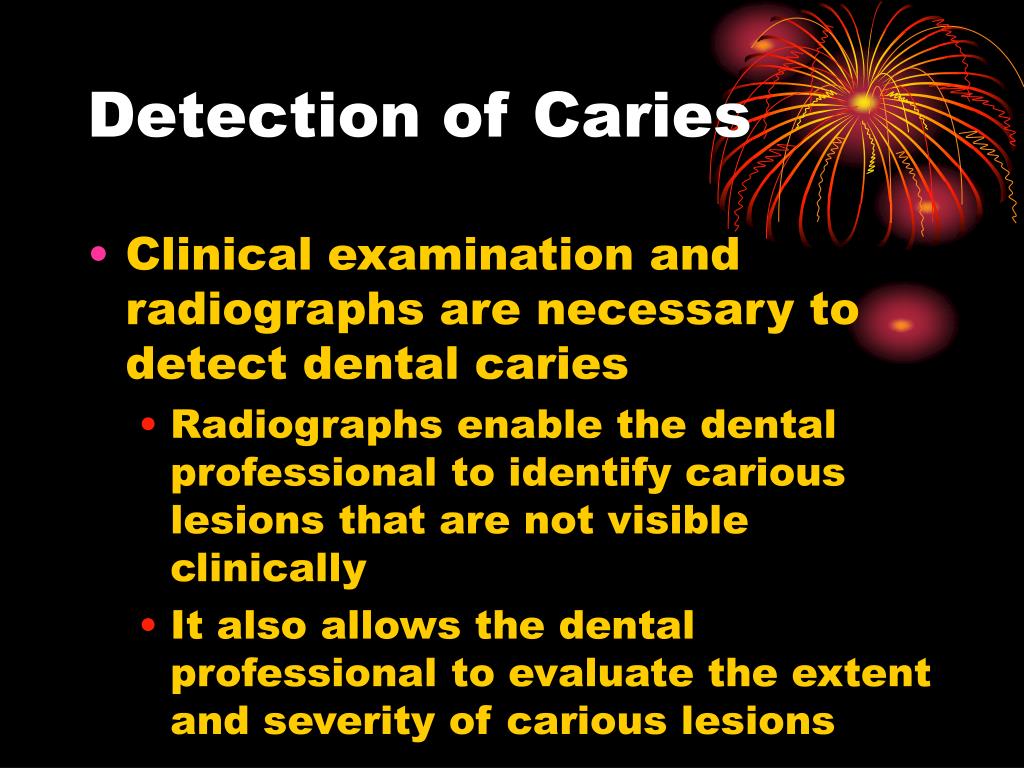 Detection of Caries

• Clinical examination and radiographs are necessary to detect dental caries
  • Radiographs enable the dental professional to identify carious lesions that are not visible clinically
  • It also allows the dental professional to evaluate the extent and severity of carious lesions